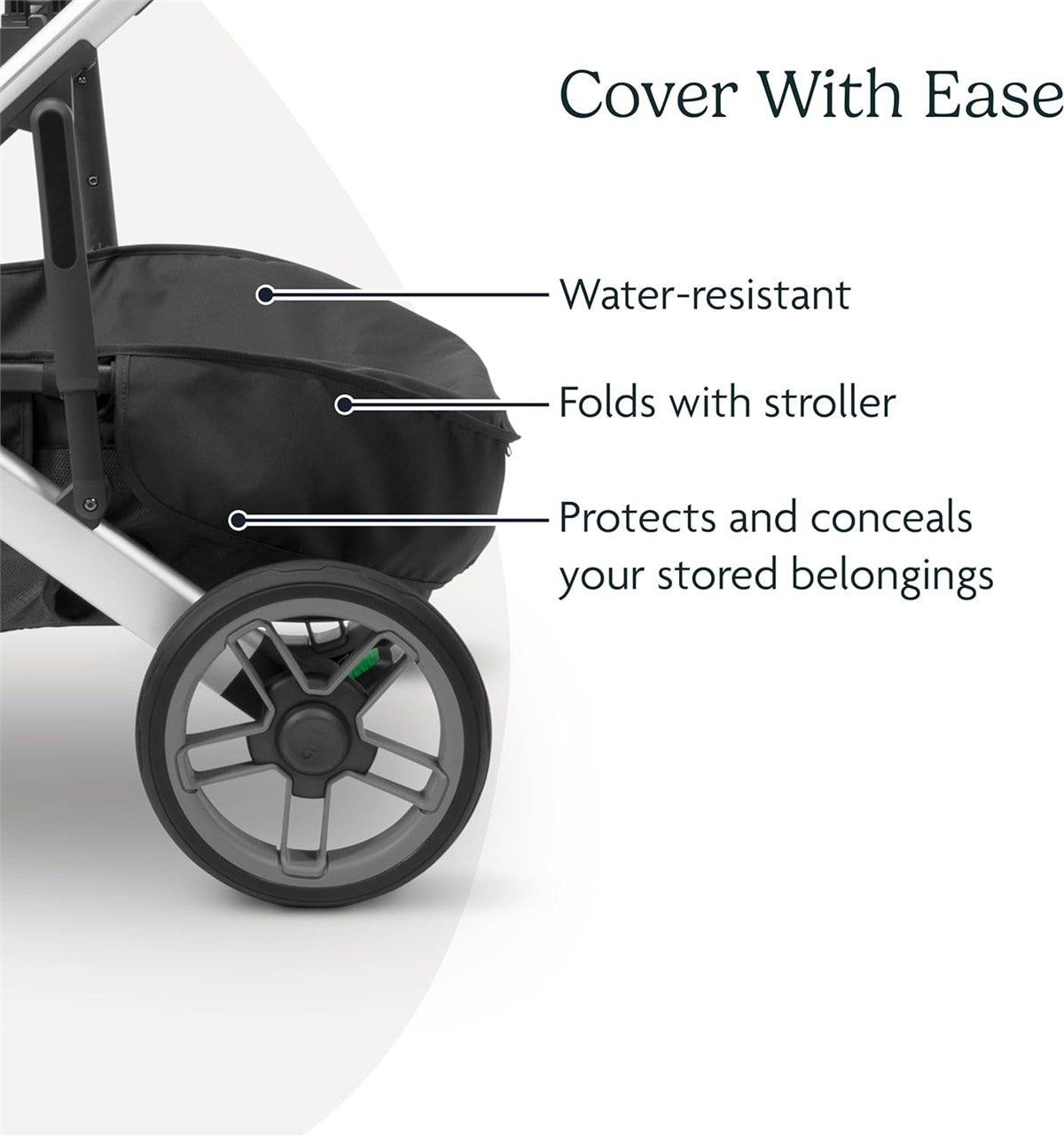 Cover With Ease

Water-resistant

Folds with stroller

Protects and conceals your stored belongings